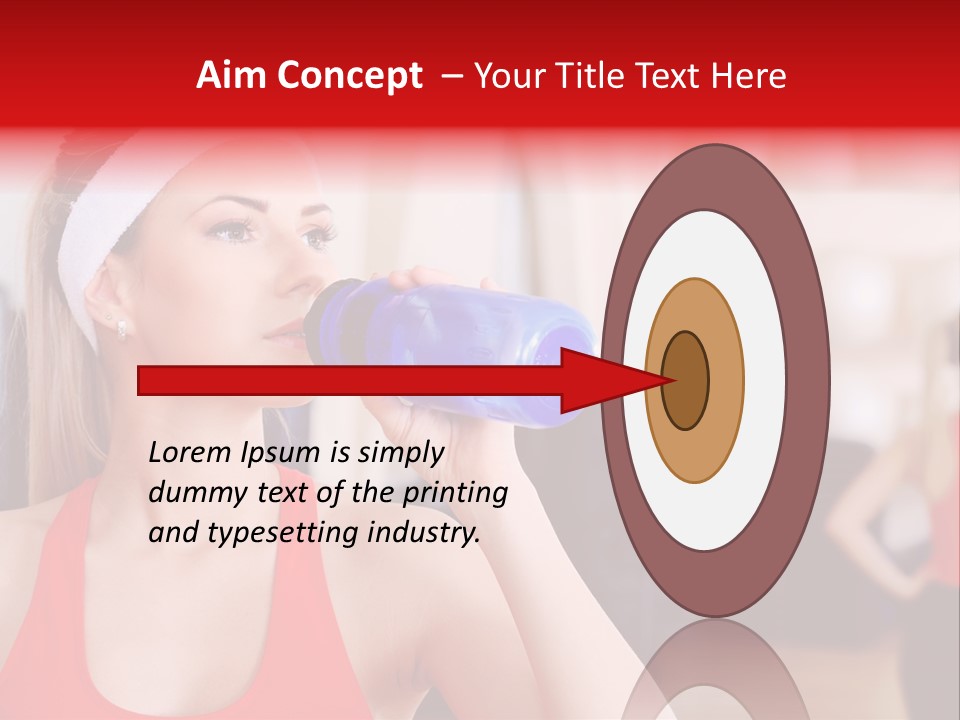 Aim Concept – Your Title Text Here

Lorem Ipsum is simply dummy text of the printing and typesetting industry.